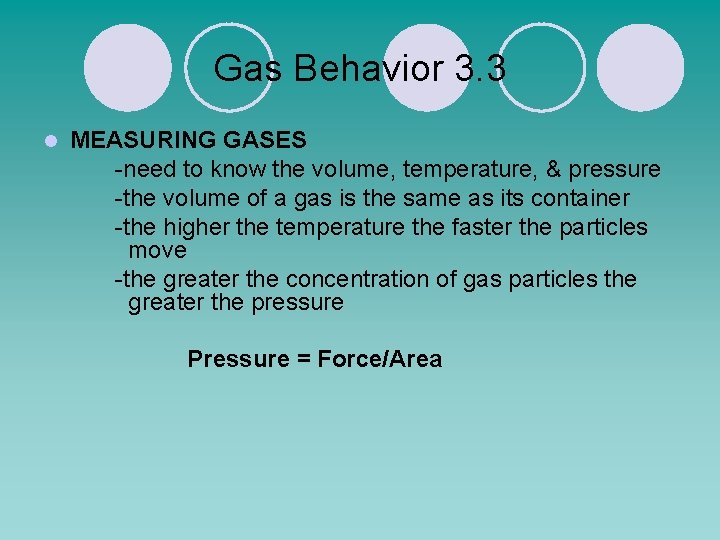 Gas Behavior 3.3

MEASURING GASES

-need to know the volume, temperature, & pressure

-the volume of a gas is the same as its container

-the higher the temperature the faster the particles move

-the greater the concentration of gas particles the greater the pressure

Pressure = Force/Area